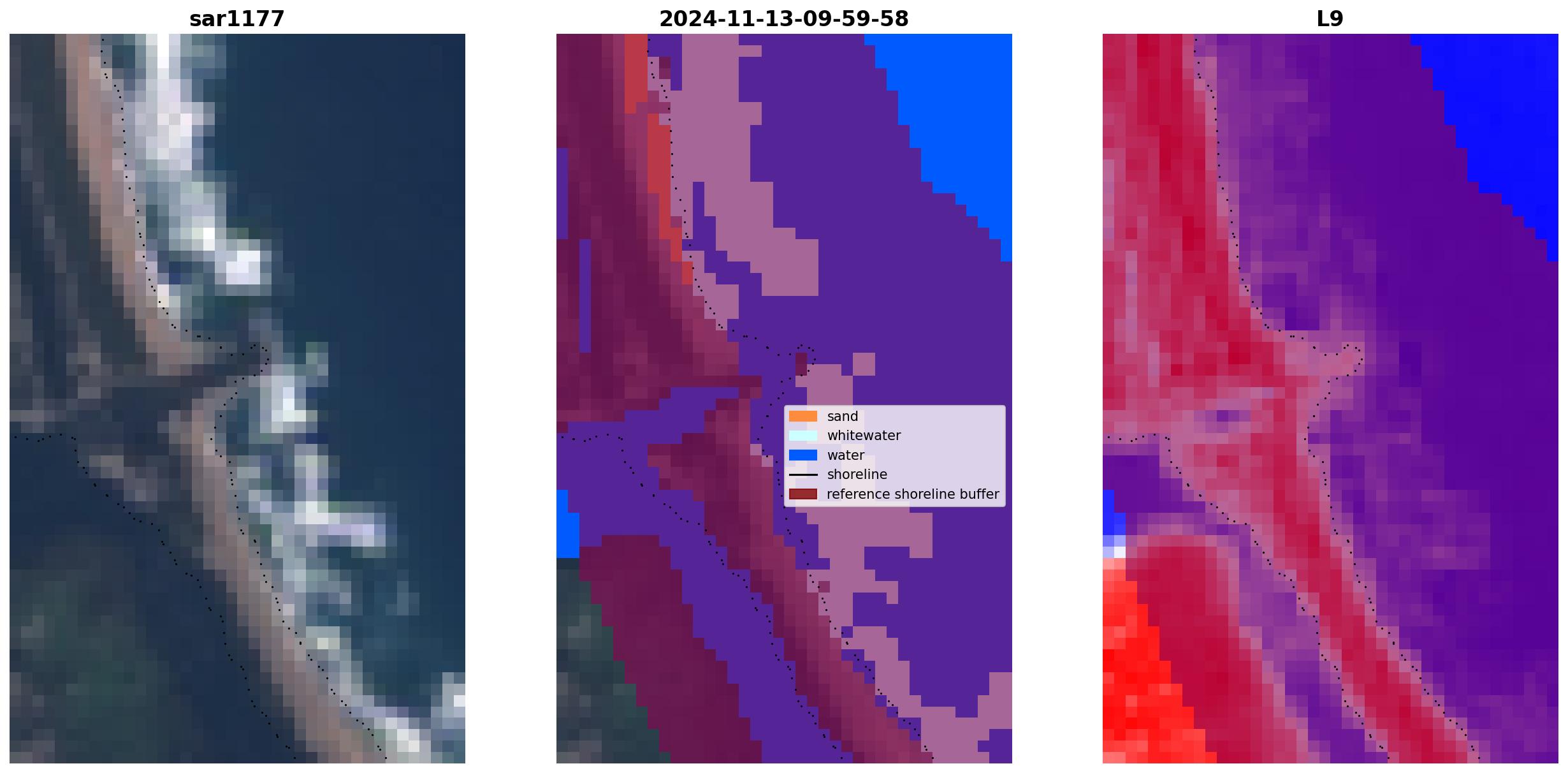 sar1177

2024-11-13-09-59-58

sand
whitewater
water
shoreline
reference shoreline buffer

L9